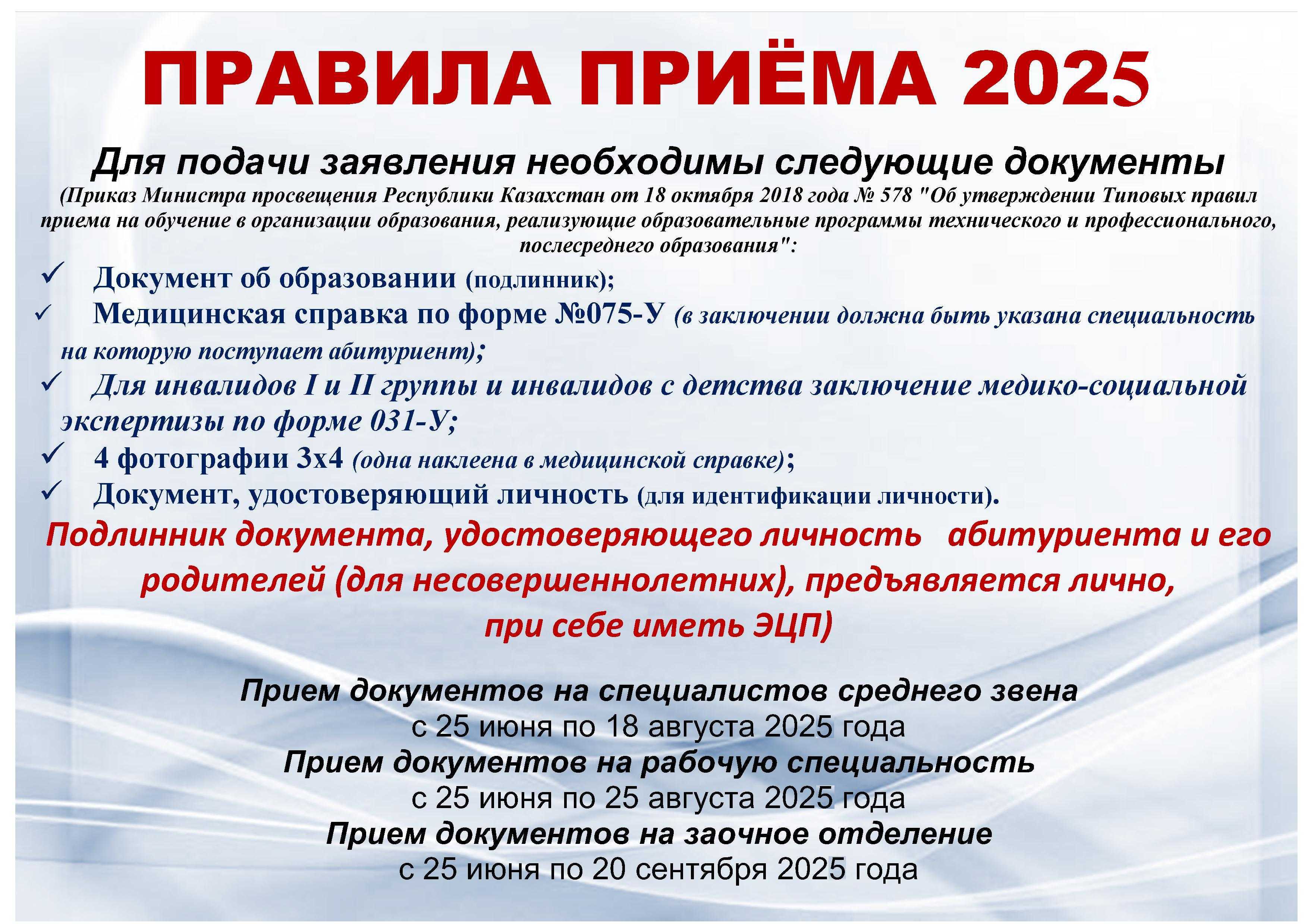 ПРАВИЛА ПРИЁМА 2025

Для подачи заявления необходимы следующие документы

(Приказ Министра просвещения Республики Казахстан от 18 октября 2018 года № 578 "Об утверждении Типовых правил приема на обучение в организации образования, реализующие образовательные программы технического и профессионального, послесреднего образования":

✓ Документ об образовании (подлинник);
✓ Медицинская справка по форме №075-У (в заключении должна быть указана специальность на которую поступает абитуриент);
✓ Для инвалидов I и II группы и инвалидов с детства заключение медико-социальной экспертизы по форме 031-У;
✓ 4 фотографии 3х4 (одна наклеена в медицинской справке);
✓ Документ, удостоверяющий личность (для идентификации личности).

Подлинник документа, удостоверяющего личность абитуриента и его родителей (для несовершеннолетних), предъявляется лично, при себе иметь ЭЦП)

Прием документов на специалистов среднего звена
с 25 июня по 18 августа 2025 года
Прием документов на рабочую специальность
с 25 июня по 25 августа 2025 года
Прием документов на заочное отделение
с 25 июня по 20 сентября 2025 года